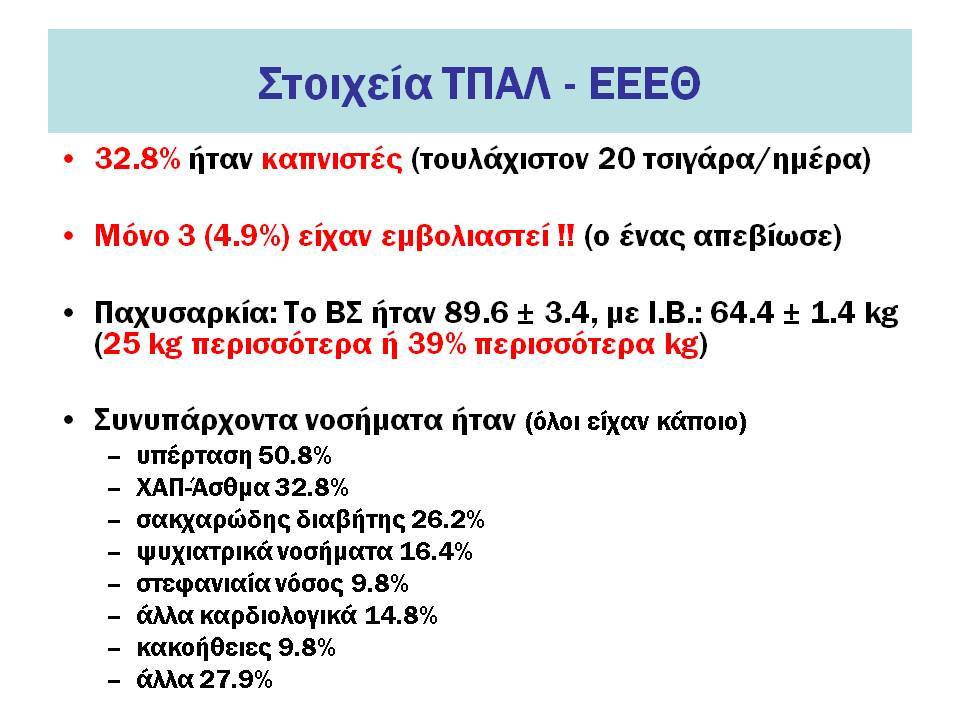 Στοιχεία ΤΠΑΛ - ΕΕΕΘ

• 32.8% ήταν καπνιστές (τουλάχιστον 20 τσιγάρα/ημέρα)

• Μόνο 3 (4.9%) είχαν εμβολιαστεί !! (ο ένας απεβίωσε)

• Παχυσαρκία: Το ΒΣ ήταν 89.6 ± 3.4, με Ι.Β.: 64.4 ± 1.4 kg (25 kg περισσότερα ή 39% περισσότερα kg)

• Συνυπάρχοντα νοσήματα ήταν (όλοι είχαν κάποιο)
– υπέρταση 50.8%
– ΧΑΠ-Άσθμα 32.8%
– σακχαρώδης διαβήτης 26.2%
– ψυχιατρικά νοσήματα 16.4%
– στεφανιαία νόσος 9.8%
– άλλα καρδιολογικά 14.8%
– κακοήθειες 9.8%
– άλλα 27.9%